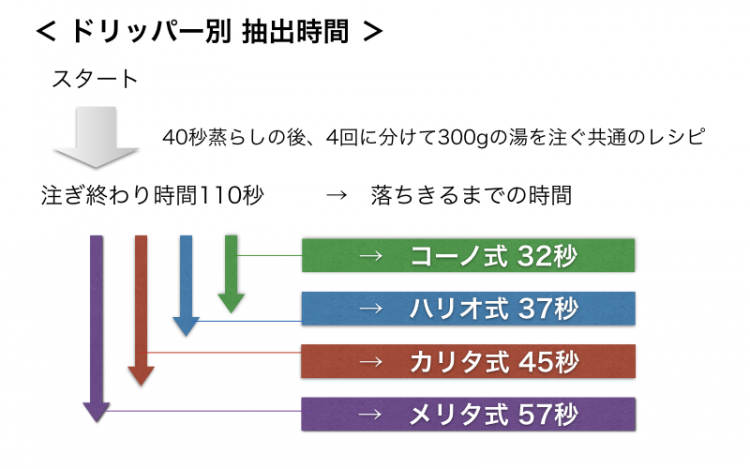 < ドリッパー別 抽出時間 >

スタート

40秒蒸らしの後、4回に分けて300gの湯を注ぐ共通のレシピ

注ぎ終わり時間110秒 → 落ちきるまでの時間

→ コーノ式 32秒

→ ハリオ式 37秒

→ カリタ式 45秒

→ メリタ式 57秒